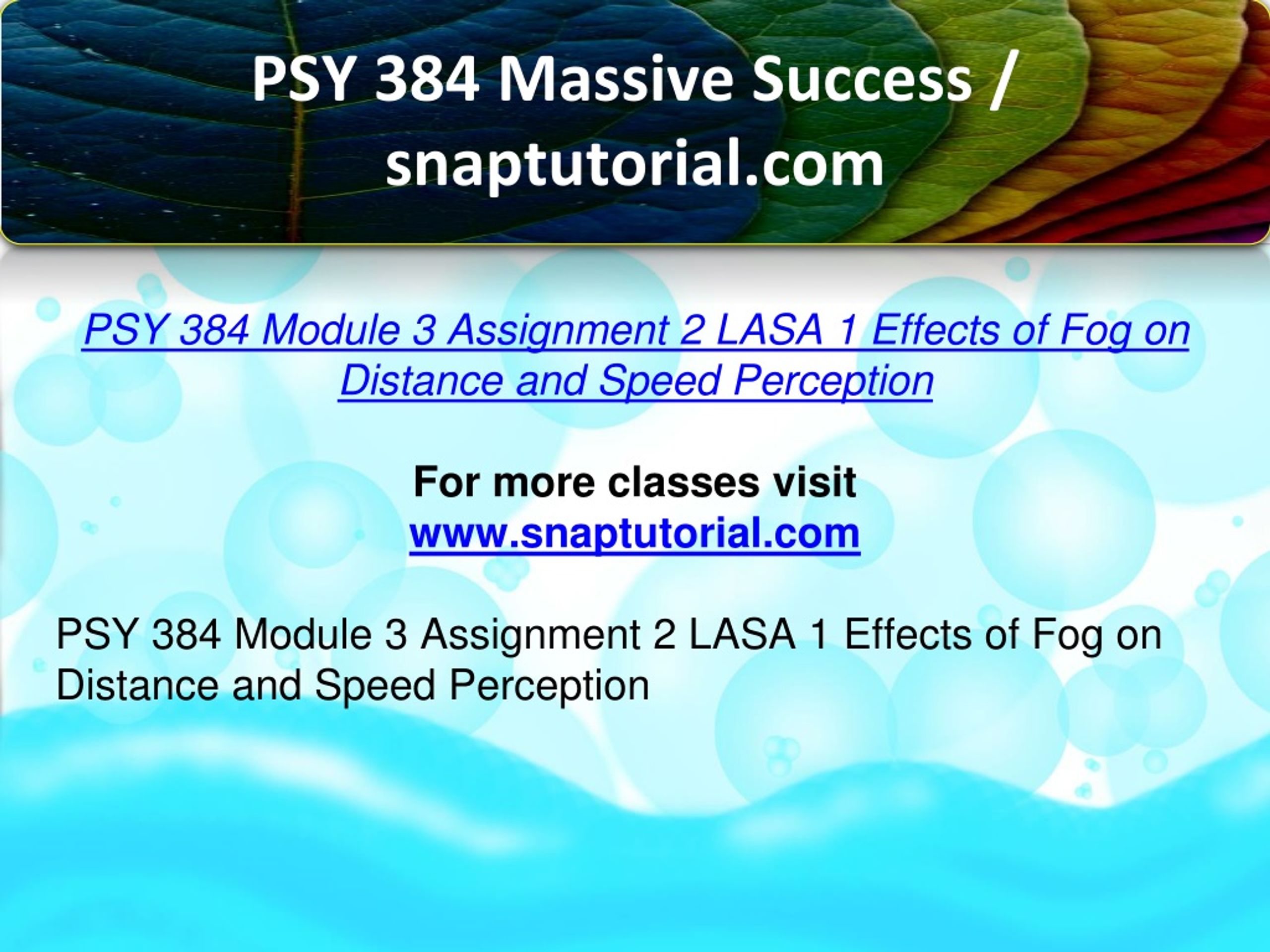 PSY 384 Massive Success / snaptutorial.com

PSY 384 Module 3 Assignment 2 LASA 1 Effects of Fog on Distance and Speed Perception

For more classes visit
www.snaptutorial.com

PSY 384 Module 3 Assignment 2 LASA 1 Effects of Fog on Distance and Speed Perception